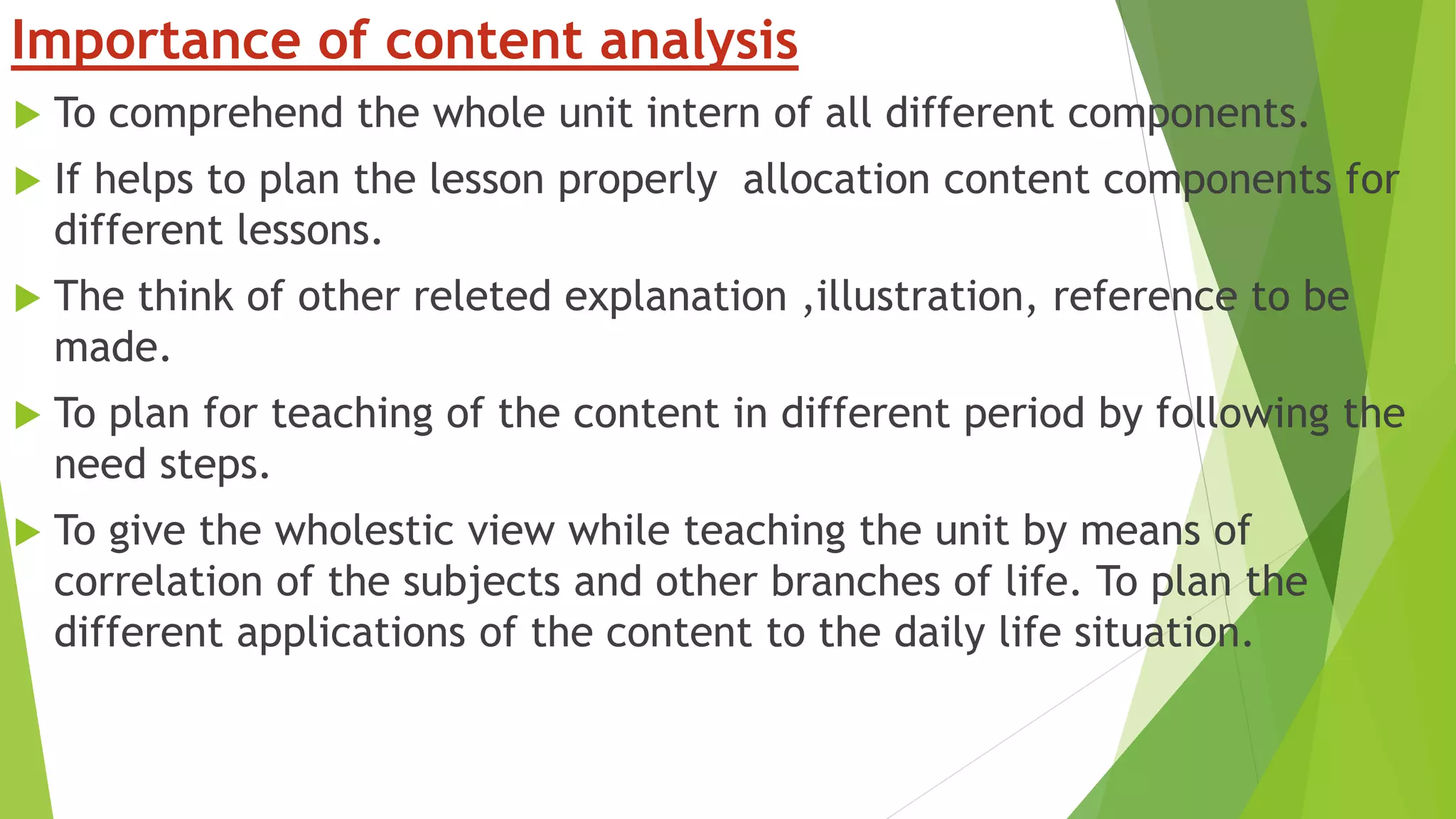 Importance of content analysis

To comprehend the whole unit intern of all different components.

If helps to plan the lesson properly  allocation content components for different lessons.

The think of other releted explanation ,illustration, reference to be made.

To plan for teaching of the content in different period by following the need steps.

To give the wholestic view while teaching the unit by means of correlation of the subjects and other branches of life. To plan the different applications of the content to the daily life situation.